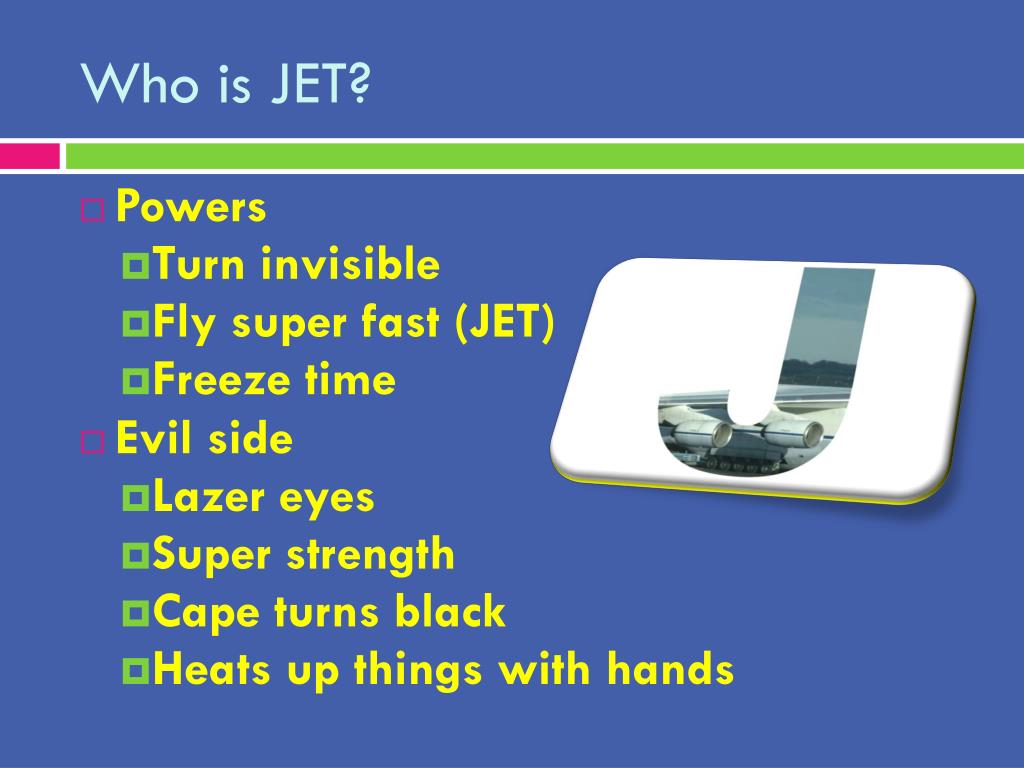 Who is JET?

Powers
Turn invisible
Fly super fast (JET)
Freeze time
Evil side
Lazer eyes
Super strength
Cape turns black
Heats up things with hands

J